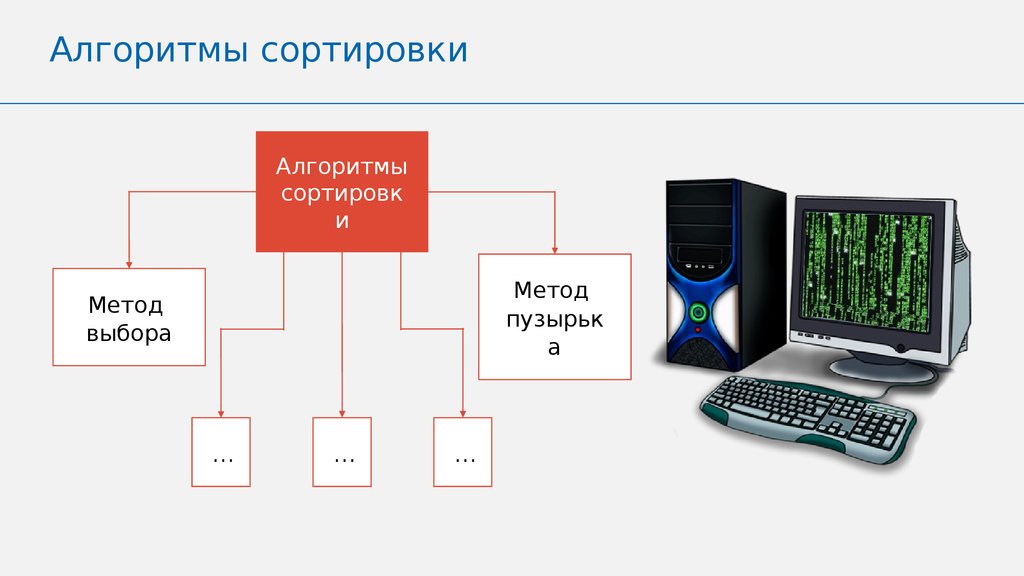 Алгоритмы сортировки

Алгоритмы сортировки

Метод выбора

Метод пузырька

…

…

…